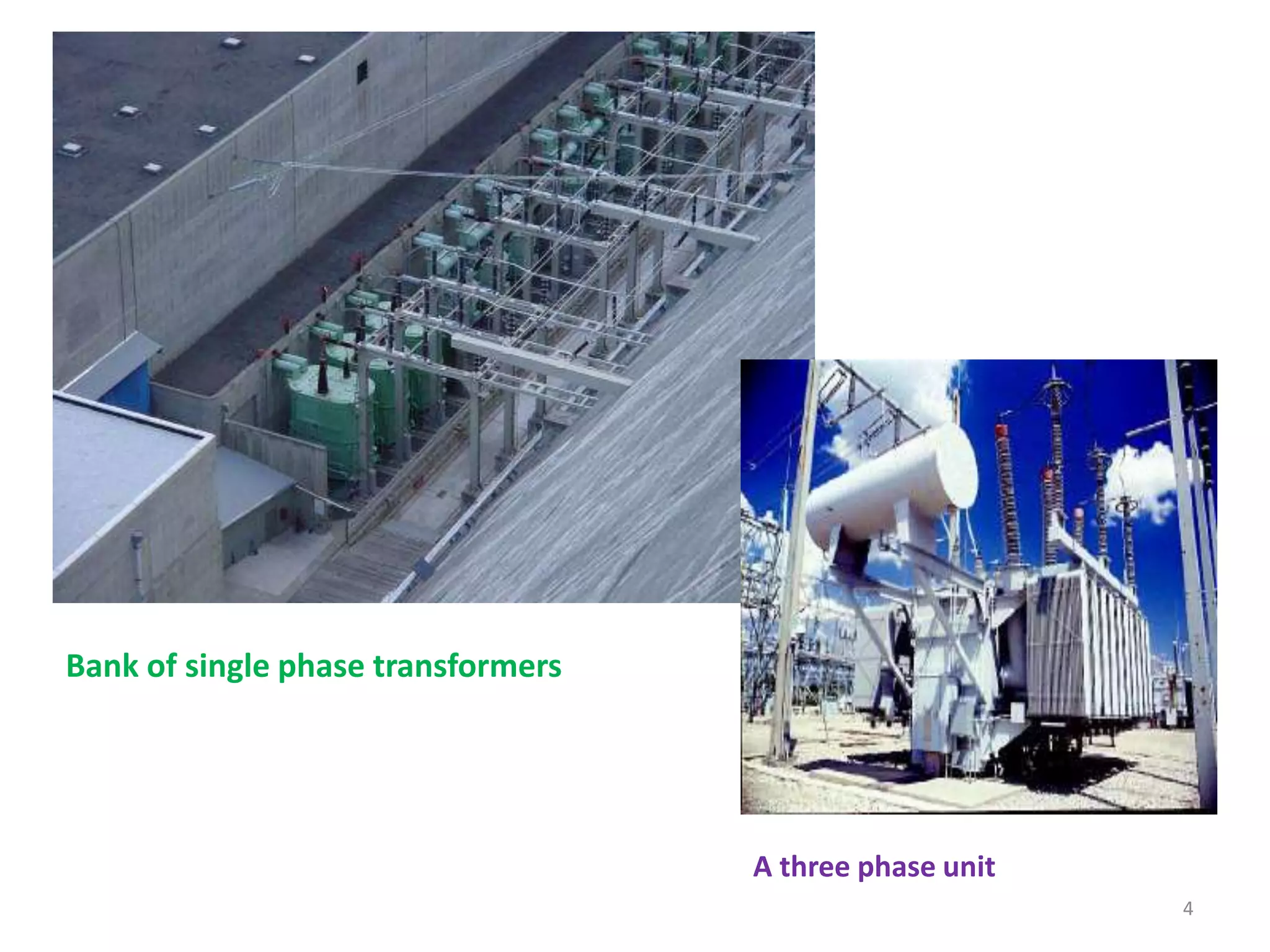 Bank of single phase transformers

A three phase unit

4